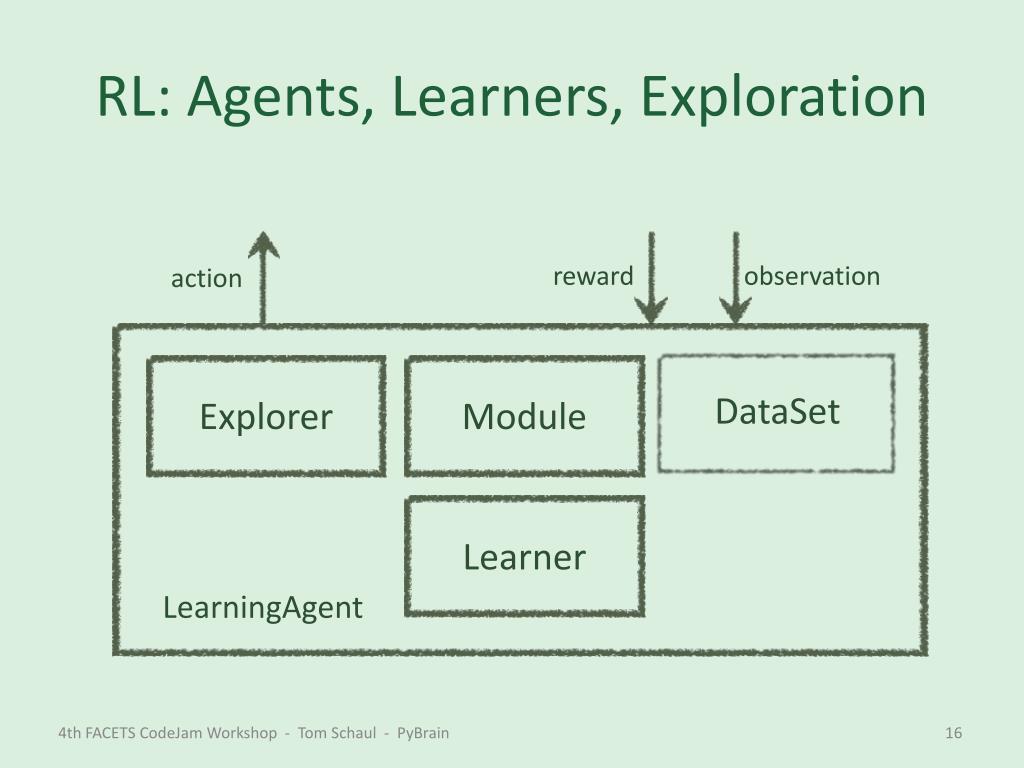 RL: Agents, Learners, Exploration

action

reward

observation

Explorer

Module

DataSet

Learner

LearningAgent

4th FACETS CodeJam Workshop - Tom Schaul - PyBrain

16